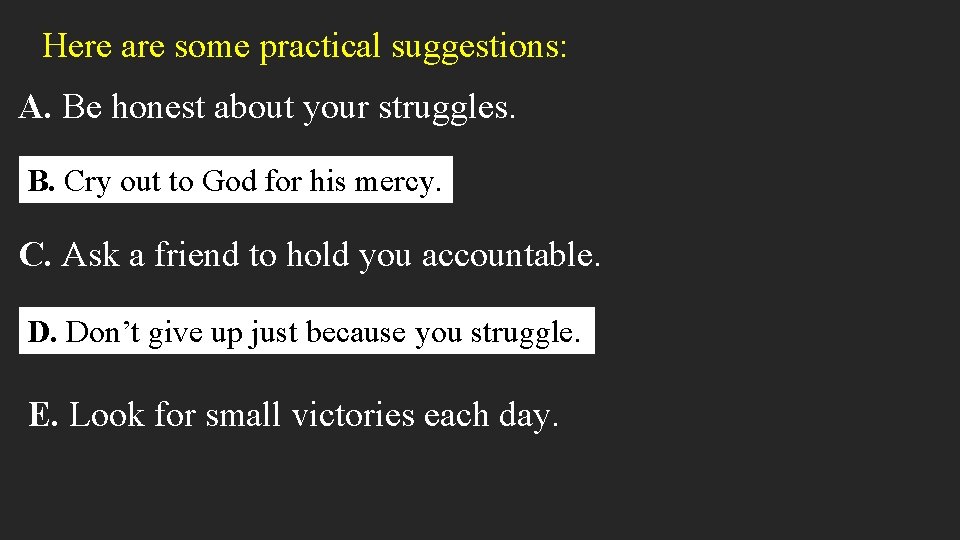 Here are some practical suggestions:

A. Be honest about your struggles.

B. Cry out to God for his mercy.

C. Ask a friend to hold you accountable.

D. Don’t give up just because you struggle.

E. Look for small victories each day.